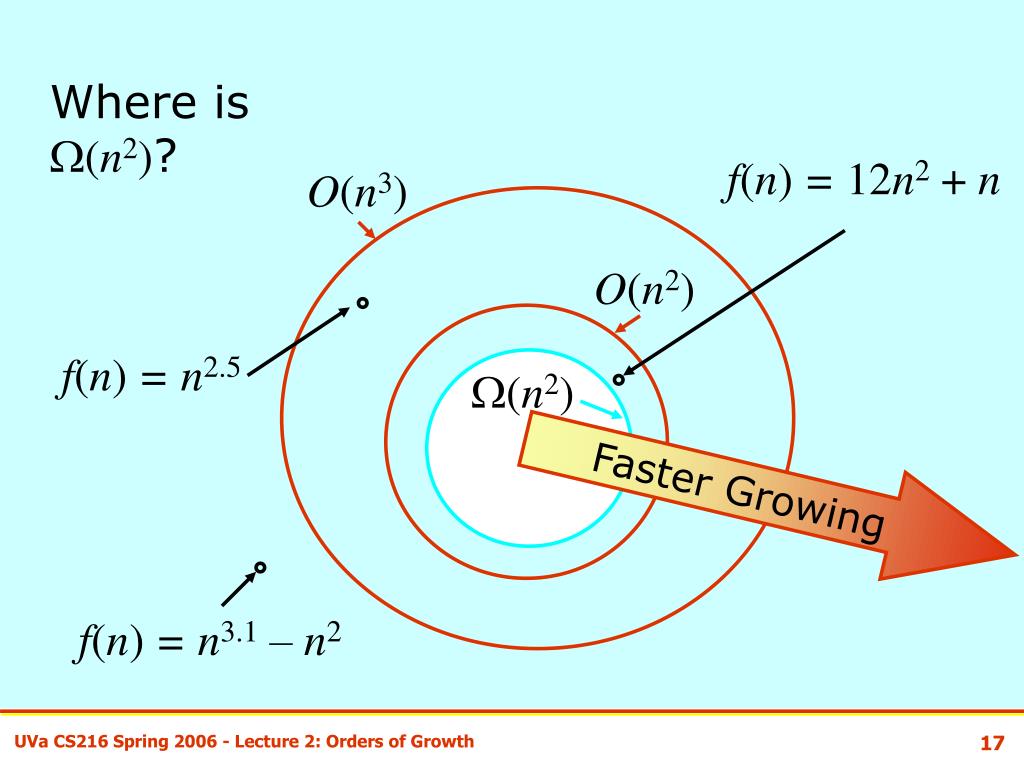 Where is $\Omega(n^2)$?

$O(n^3)$

$f(n) = 12n^2 + n$

$O(n^2)$

$f(n) = n^{2.5}$

$\Omega(n^2)$

Faster Growing

$f(n) = n^{3.1} - n^2$

UVa CS216 Spring 2006 - Lecture 2: Orders of Growth

17